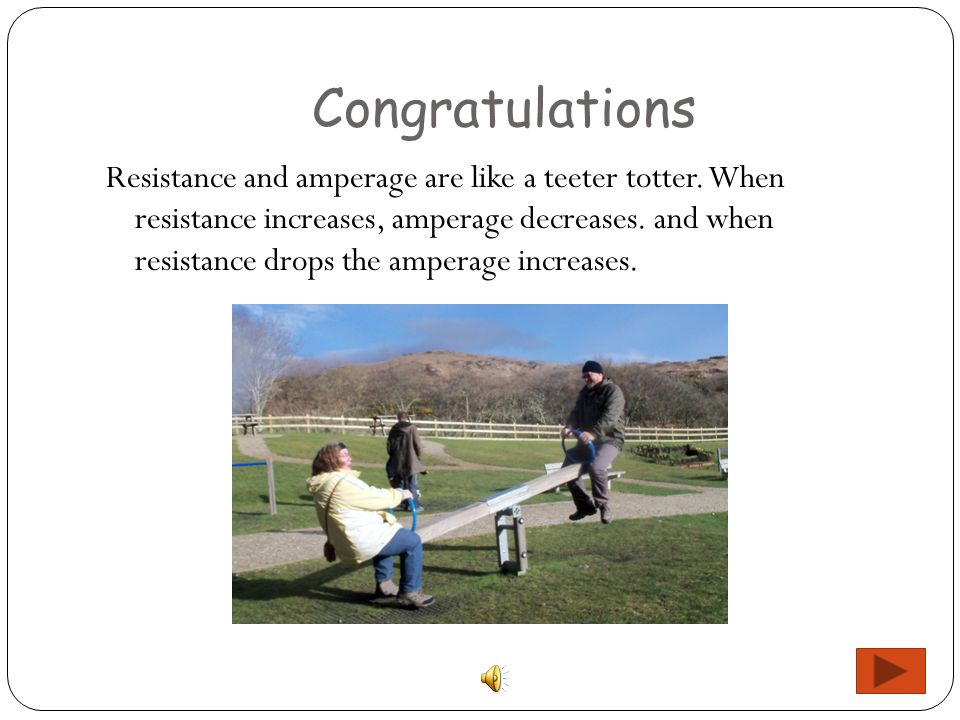 Congratulations

Resistance and amperage are like a teeter totter. When resistance increases, amperage decreases. and when resistance drops the amperage increases.